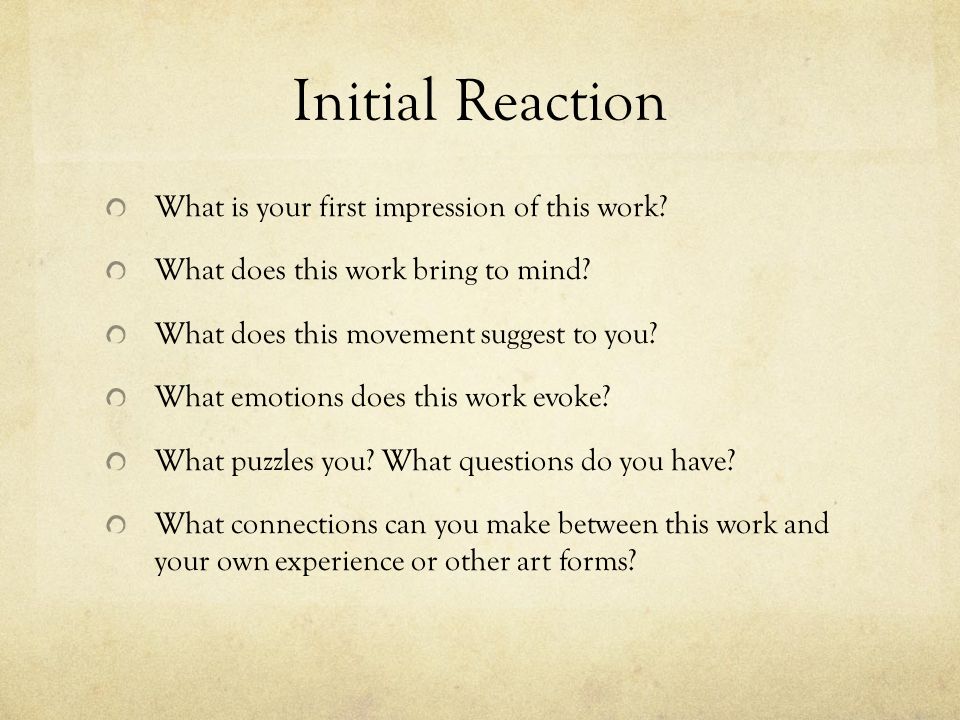 Initial Reaction

What is your first impression of this work?

What does this work bring to mind?

What does this movement suggest to you?

What emotions does this work evoke?

What puzzles you? What questions do you have?

What connections can you make between this work and your own experience or other art forms?